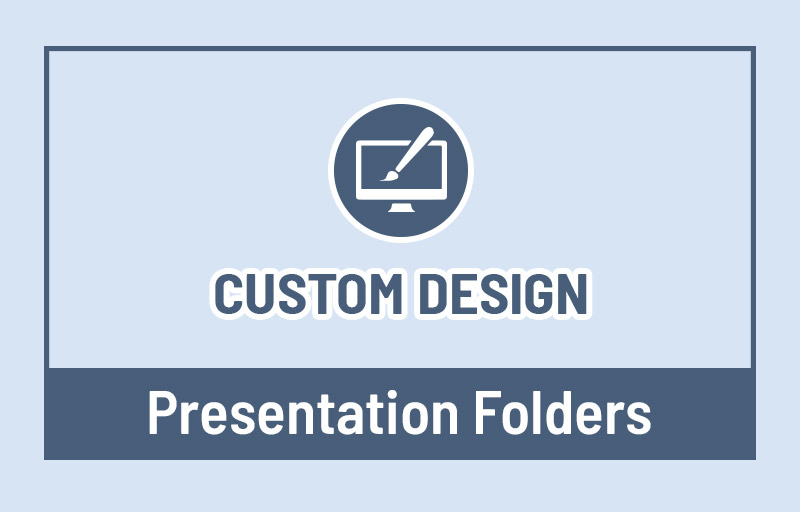 CUSTOM DESIGN

Presentation Folders